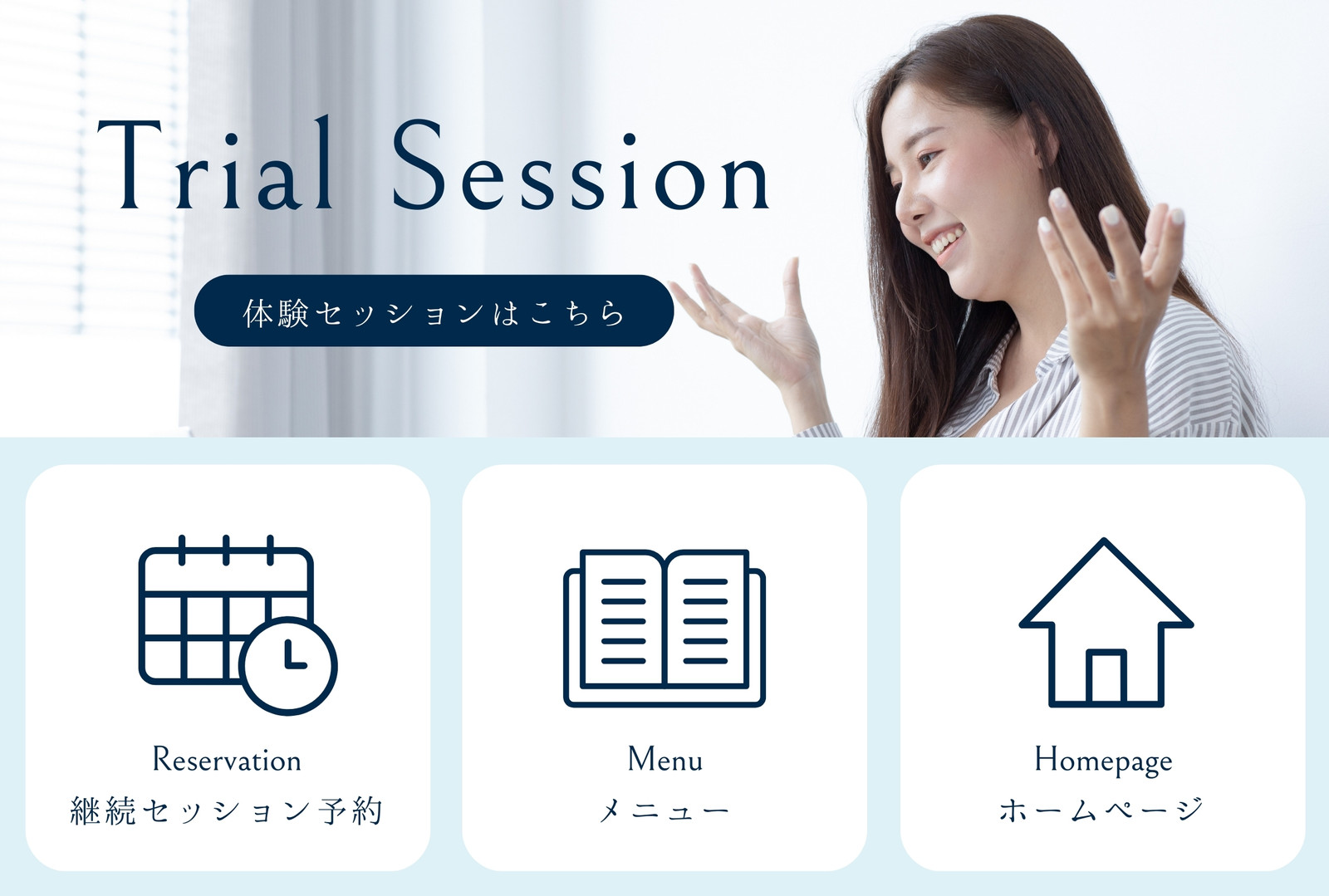 Trial Session

体験セッションはこちら

Reservation
継続セッション予約

Menu
メニュー

Homepage
ホームページ